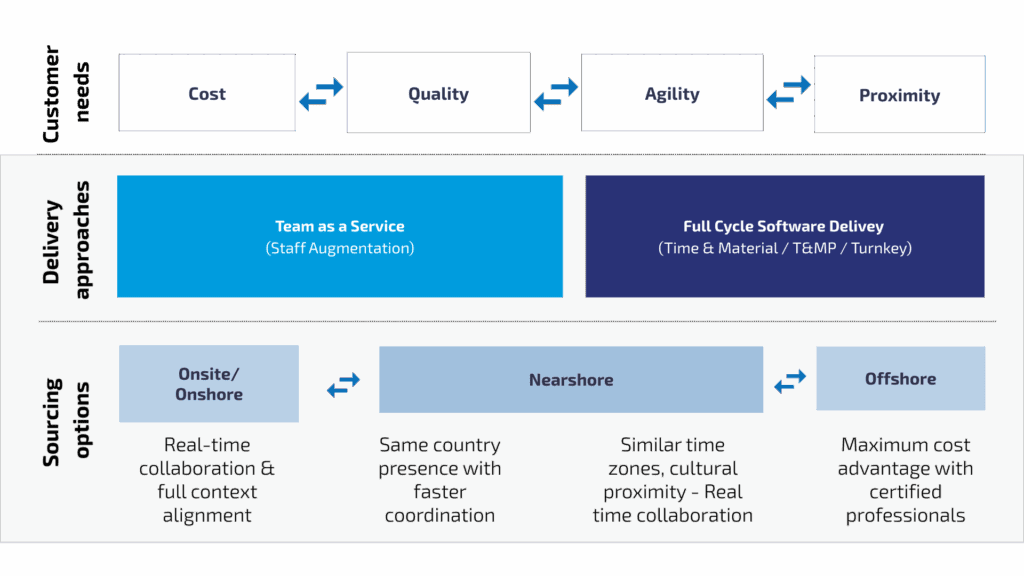 Customer needs

Cost

Quality

Agility

Proximity

Delivery approaches

Team as a Service
(Staff Augmentation)

Full Cycle Software Delivey
(Time & Material / T&MP / Turnkey)

Sourcing options

Onsite/ Onshore

Nearshore

Offshore

Real-time collaboration & full context alignment

Same country presence with faster coordination

Similar time zones, cultural proximity - Real time collaboration

Maximum cost advantage with certified professionals